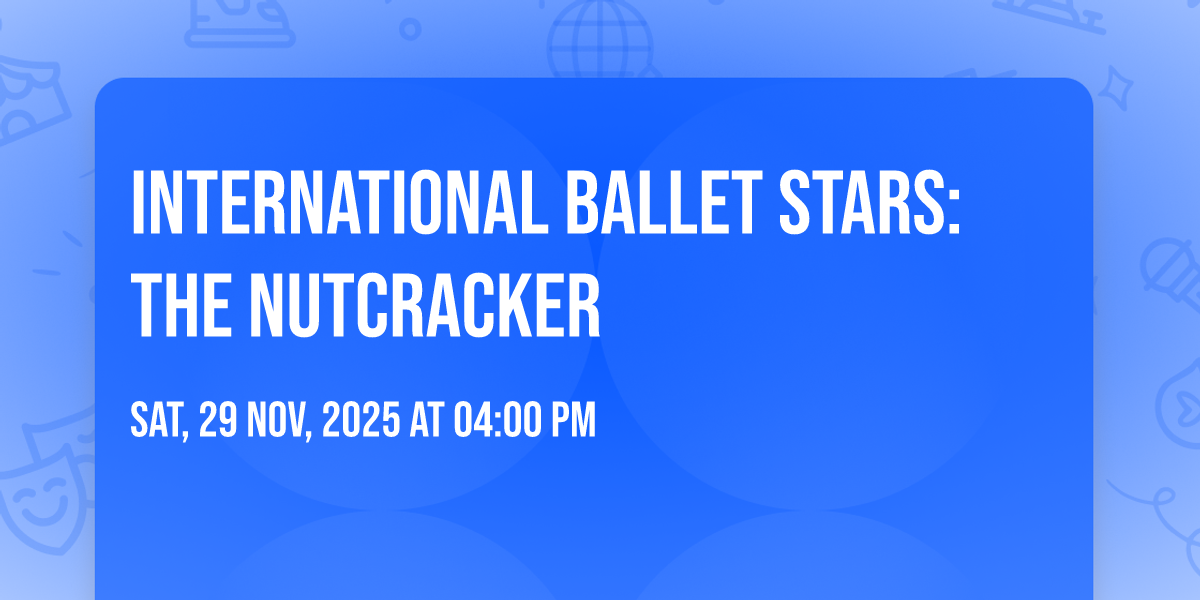 INTERNATIONAL BALLET STARS: THE NUTCRACKER

SAT, 29 NOV, 2025 AT 04:00 PM